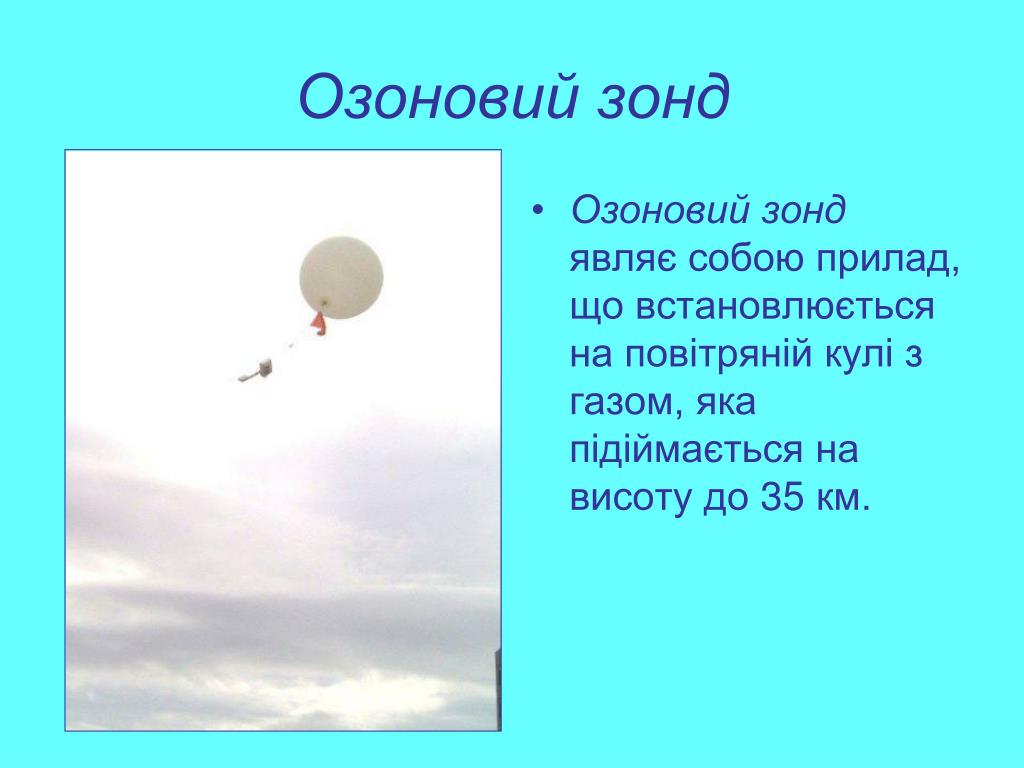 Озоновий зонд

• Озоновий зонд являє собою прилад, що встановлюється на повітряній кулі з газом, яка підіймається на висоту до 35 км.